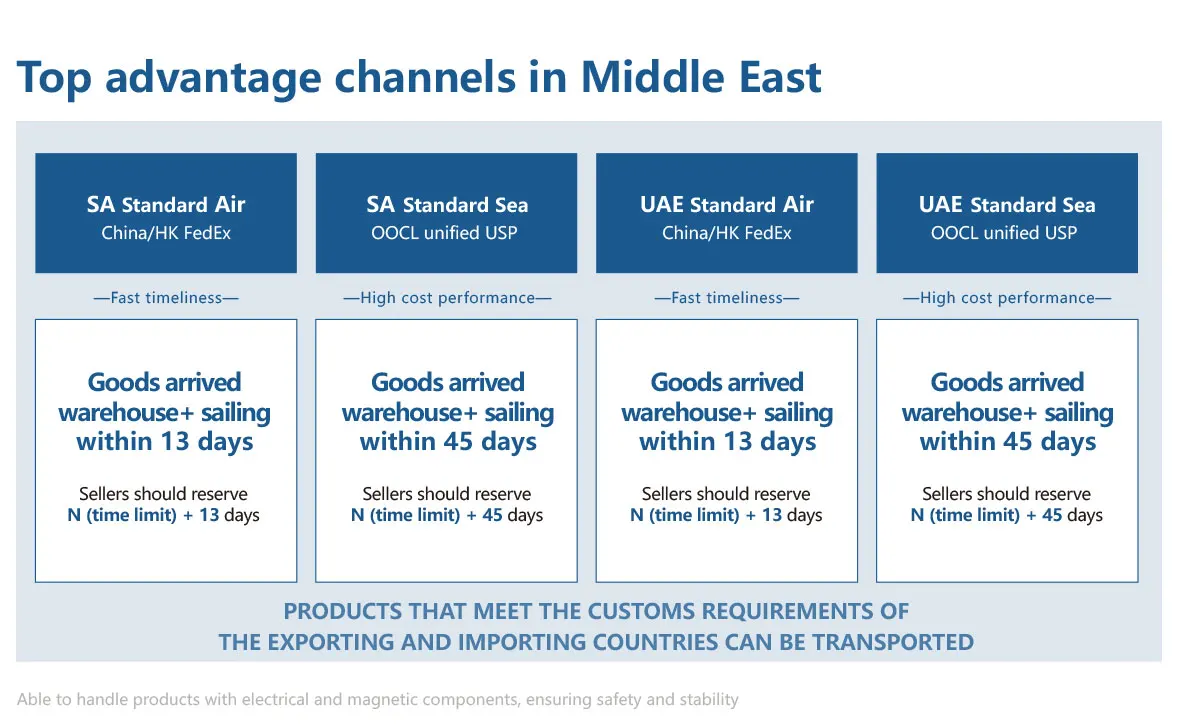 Top advantage channels in Middle East

SA Standard Air
China/HK FedEx

—Fast timeliness—

Goods arrived warehouse+ sailing within 13 days

Sellers should reserve N (time limit) + 13 days

SA Standard Sea
OOCL unified USP

—High cost performance—

Goods arrived warehouse+ sailing within 45 days

Sellers should reserve N (time limit) + 45 days

UAE Standard Air
China/HK FedEx

—Fast timeliness—

Goods arrived warehouse+ sailing within 13 days

Sellers should reserve N (time limit) + 13 days

UAE Standard Sea
OOCL unified USP

—High cost performance—

Goods arrived warehouse+ sailing within 45 days

Sellers should reserve N (time limit) + 45 days

PRODUCTS THAT MEET THE CUSTOMS REQUIREMENTS OF THE EXPORTING AND IMPORTING COUNTRIES CAN BE TRANSPORTED

Able to handle products with electrical and magnetic components, ensuring safety and stability